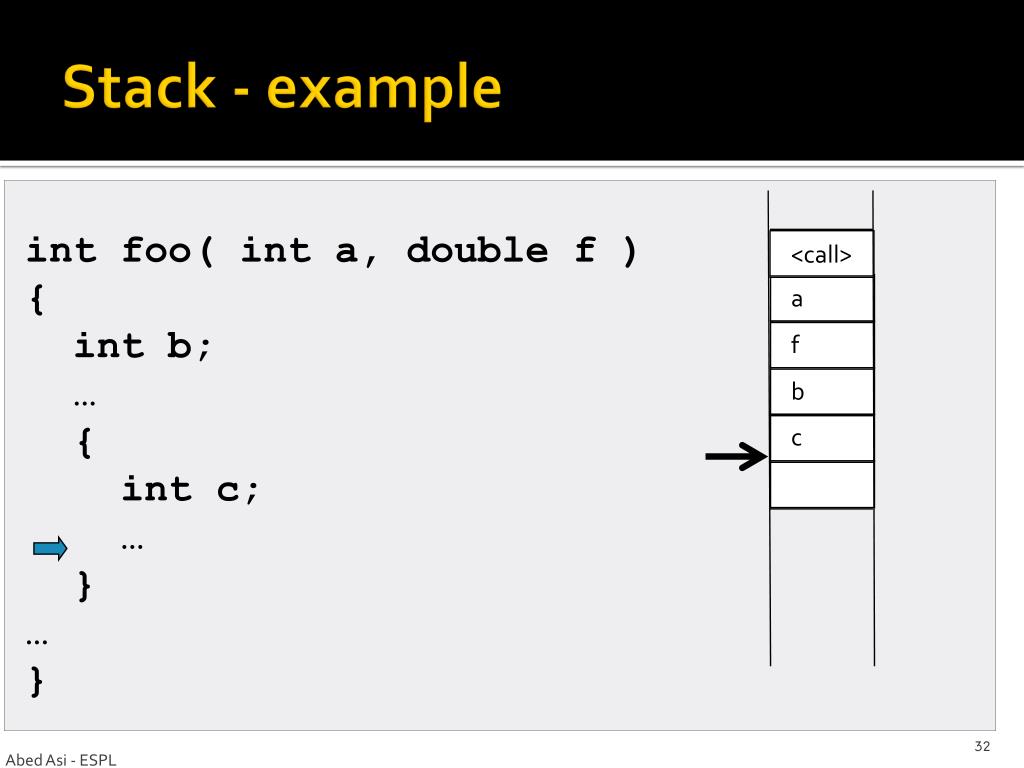 Stack - example

int foo( int a, double f )
{
  int b;
  …
  {
    int c;
    …
  }
…
}

<call>
a
f
b
c

Abed Asi - ESPL

32